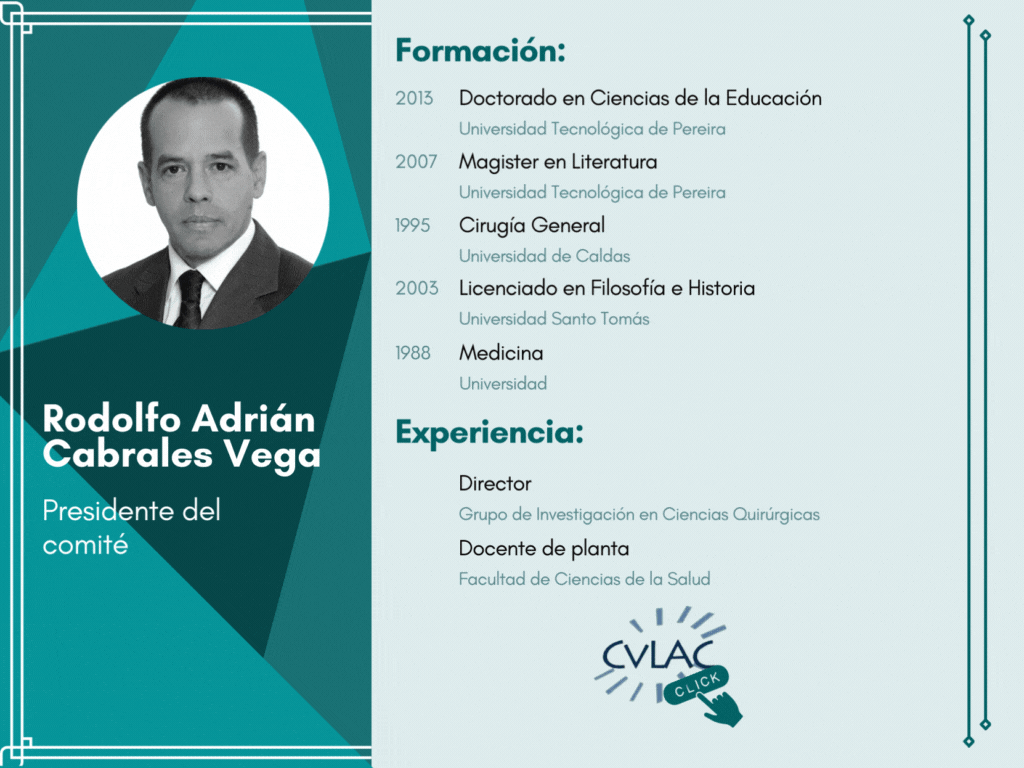 Rodolfo Adrián Cabrales Vega

Presidente del comité

Formación:

2013 Doctorado en Ciencias de la Educación
Universidad Tecnológica de Pereira

2007 Magister en Literatura
Universidad Tecnológica de Pereira

1995 Cirugía General
Universidad de Caldas

2003 Licenciado en Filosofía e Historia
Universidad Santo Tomás

1988 Medicina
Universidad

Experiencia:

Director
Grupo de Investigación en Ciencias Quirúrgicas

Docente de planta
Facultad de Ciencias de la Salud

CVLAC
CLICK